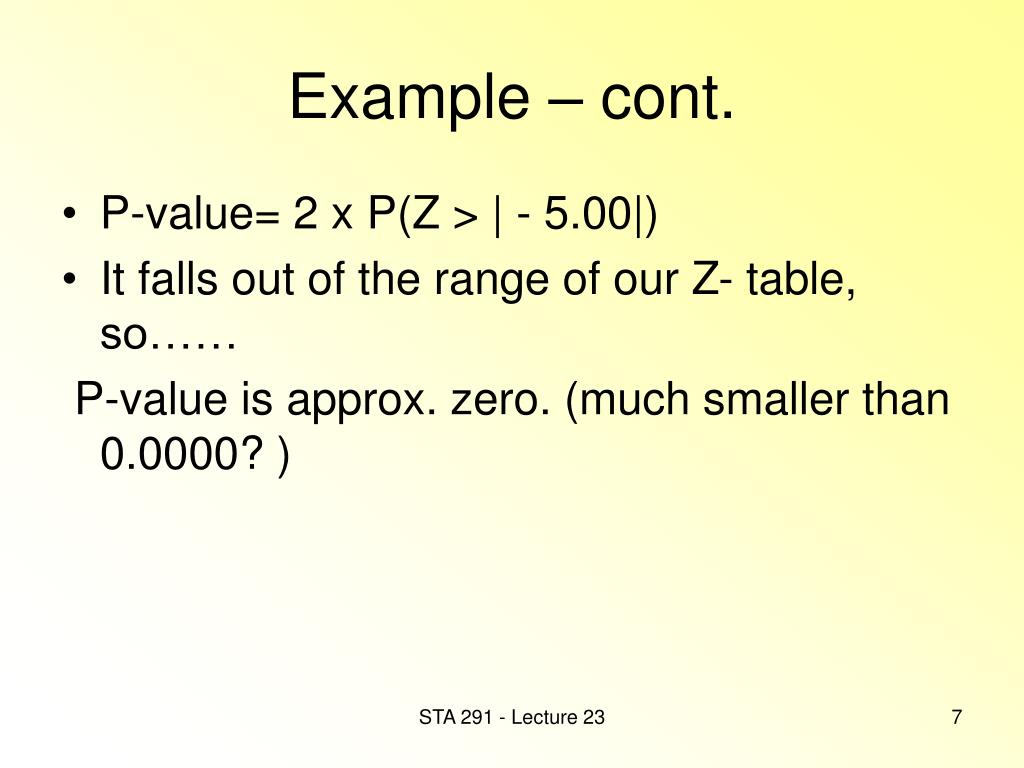 Example – cont.

• P-value= 2 x P(Z > | - 5.00|)
• It falls out of the range of our Z- table, so……

P-value is approx. zero. (much smaller than 0.0000? )

STA 291 - Lecture 23

7